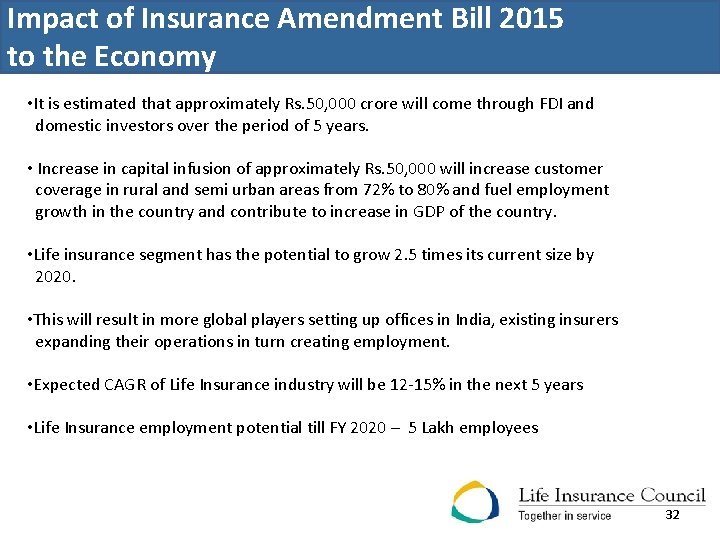 Impact of Insurance Amendment Bill 2015 to the Economy

•It is estimated that approximately Rs.50,000 crore will come through FDI and domestic investors over the period of 5 years.

• Increase in capital infusion of approximately Rs.50,000 will increase customer coverage in rural and semi urban areas from 72% to 80% and fuel employment growth in the country and contribute to increase in GDP of the country.

•Life insurance segment has the potential to grow 2.5 times its current size by 2020.

•This will result in more global players setting up offices in India, existing insurers expanding their operations in turn creating employment.

•Expected CAGR of Life Insurance industry will be 12-15% in the next 5 years

•Life Insurance employment potential till FY 2020 – 5 Lakh employees

Life Insurance Council
Together in service

32